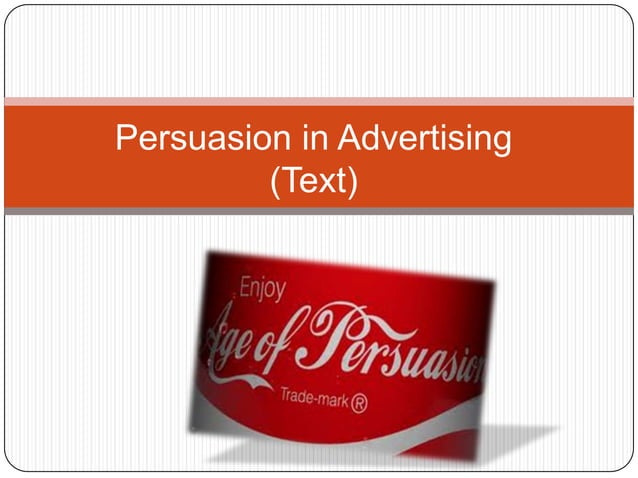 Persuasion in Advertising
(Text)

Enjoy
Age of Persuasion
Trade-mark ®